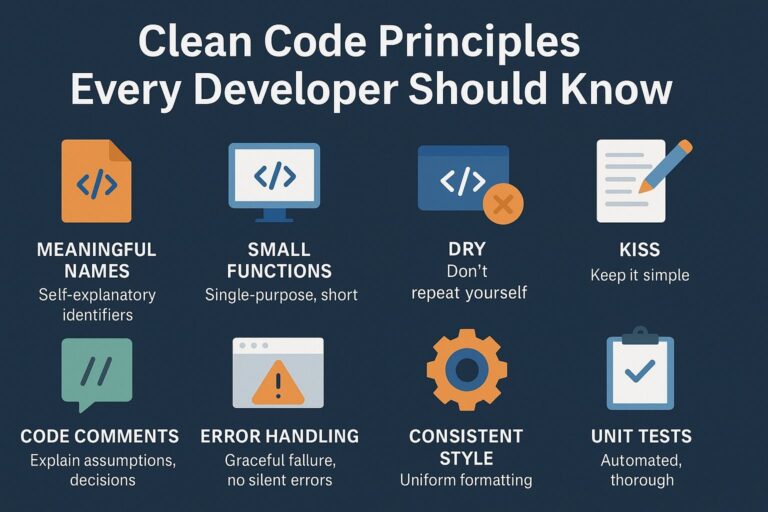 Clean Code Principles Every Developer Should Know

</>

MEANINGFUL NAMES
Self-explanatory identifiers

</>

SMALL FUNCTIONS
Single-purpose, short

</>

DRY
Don't repeat yourself

KISS
Keep it simple

//

CODE COMMENTS
Explain assumptions, decisions

!

ERROR HANDLING
Graceful failure, no silent errors

CONSISTENT STYLE
Uniform formatting

UNIT TESTS
Automated, thorough